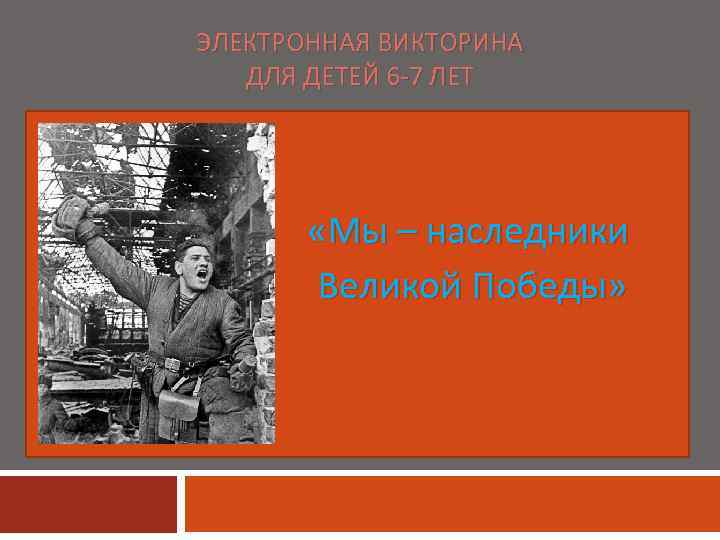 ЭЛЕКТРОННАЯ ВИКТОРИНА
ДЛЯ ДЕТЕЙ 6-7 ЛЕТ

«Мы – наследники Великой Победы»